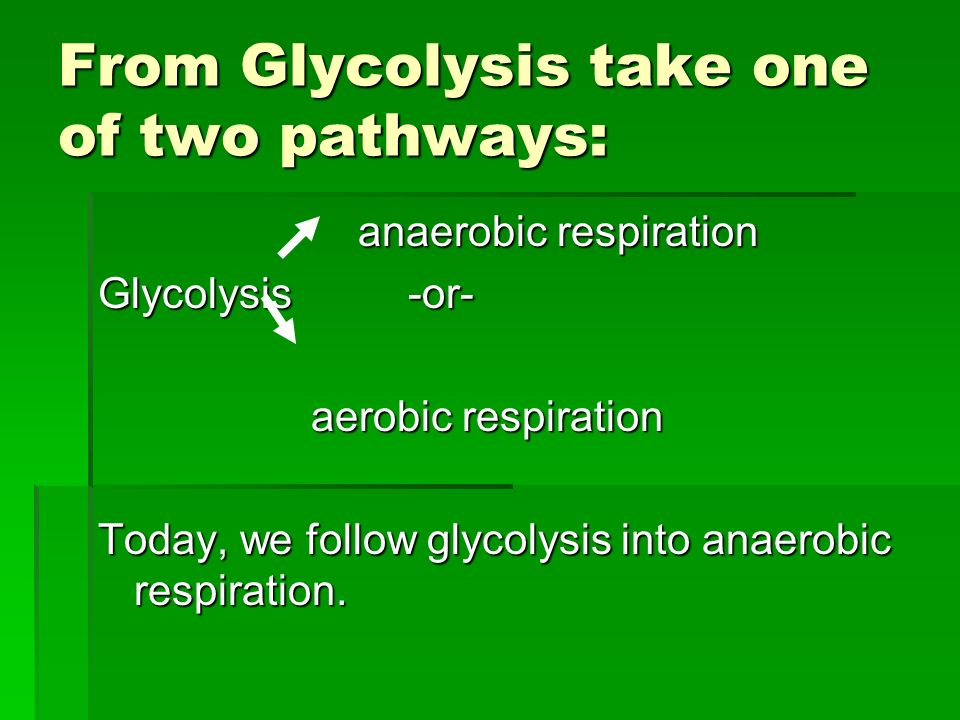 From Glycolysis take one of two pathways:

anaerobic respiration

Glycolysis -or-

aerobic respiration

Today, we follow glycolysis into anaerobic respiration.